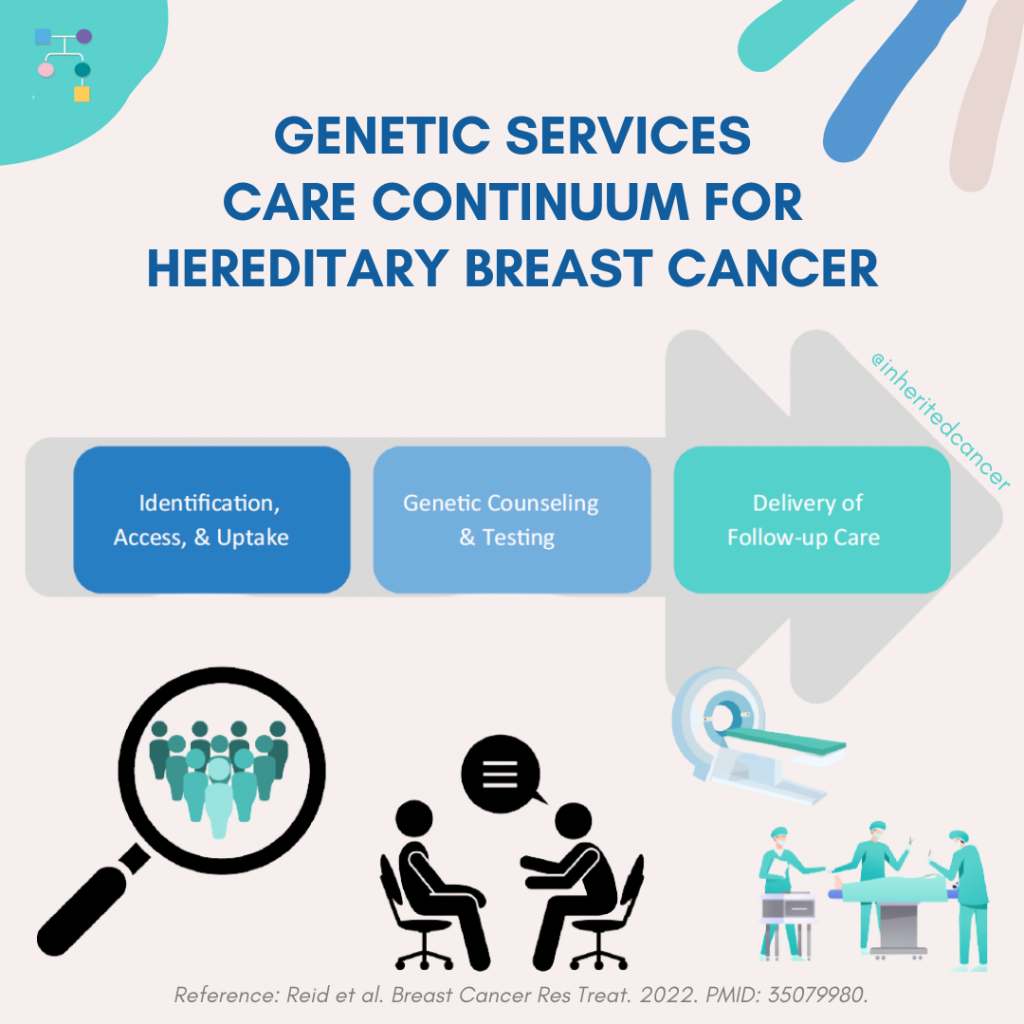 GENETIC SERVICES
CARE CONTINUUM FOR
HEREDITARY BREAST CANCER

@inheritedcancer

Identification, Access, & Uptake

Genetic Counseling & Testing

Delivery of Follow-up Care

Reference: Reid et al. Breast Cancer Res Treat. 2022. PMID: 35079980.